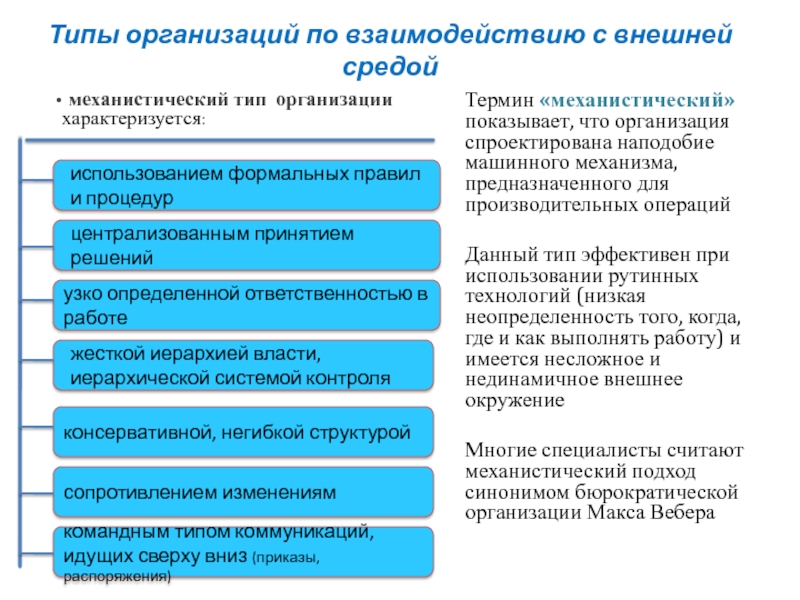 Типы организаций по взаимодействию с внешней средой

• механистический тип организации характеризуется:

использованием формальных правил и процедур

централизованным принятием решений

узко определенной ответственностью в работе

жесткой иерархией власти, иерархической системой контроля

консервативной, негибкой структурой

сопротивлением изменениям

командным типом коммуникаций, идущих сверху вниз (приказы, распоряжения)

Термин «механистический» показывает, что организация спроектирована наподобие машинного механизма, предназначенного для производительных операций

Данный тип эффективен при использовании рутинных технологий (низкая неопределенность того, когда, где и как выполнять работу) и имеется несложное и нединамичное внешнее окружение

Многие специалисты считают механистический подход синонимом бюрократической организации Макса Вебера